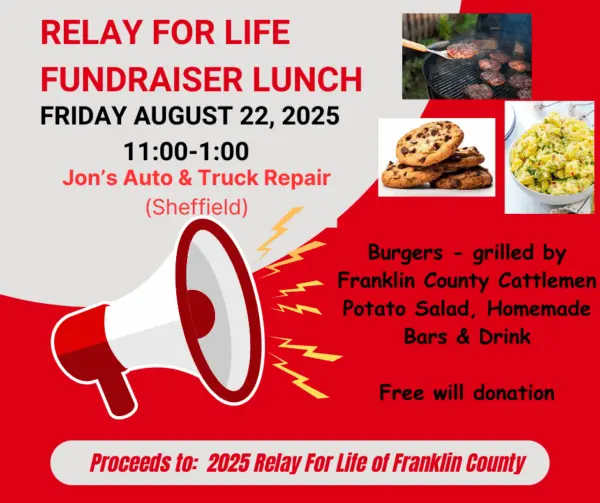 RELAY FOR LIFE
FUNDRAISER LUNCH
FRIDAY AUGUST 22, 2025
11:00-1:00
Jon's Auto & Truck Repair
(Sheffield)

Burgers - grilled by Franklin County Cattlemen Potato Salad, Homemade Bars & Drink

Free will donation

Proceeds to: 2025 Relay For Life of Franklin County